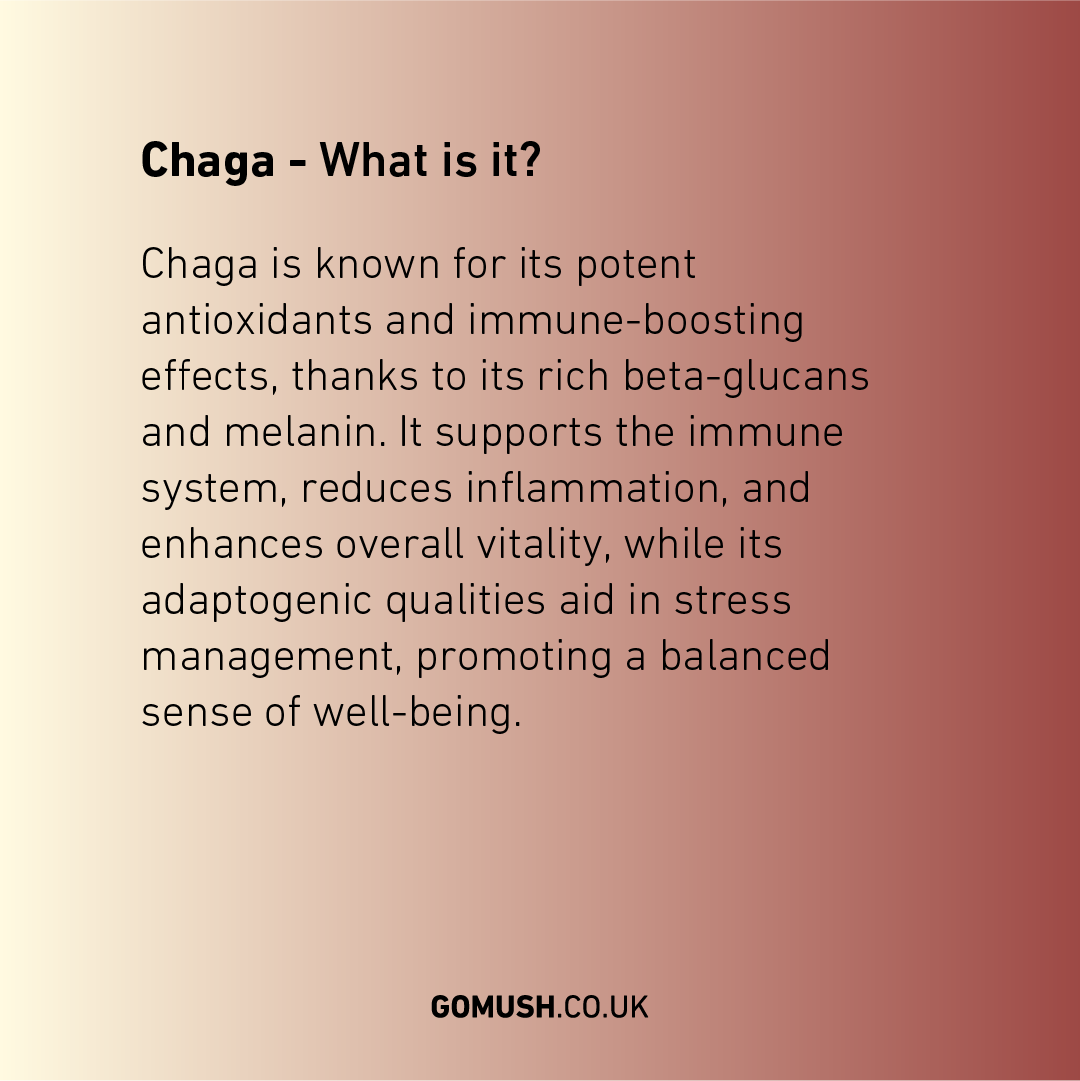 Chaga - What is it?

Chaga is known for its potent antioxidants and immune-boosting effects, thanks to its rich beta-glucans and melanin. It supports the immune system, reduces inflammation, and enhances overall vitality, while its adaptogenic qualities aid in stress management, promoting a balanced sense of well-being.

GOMUSH.CO.UK